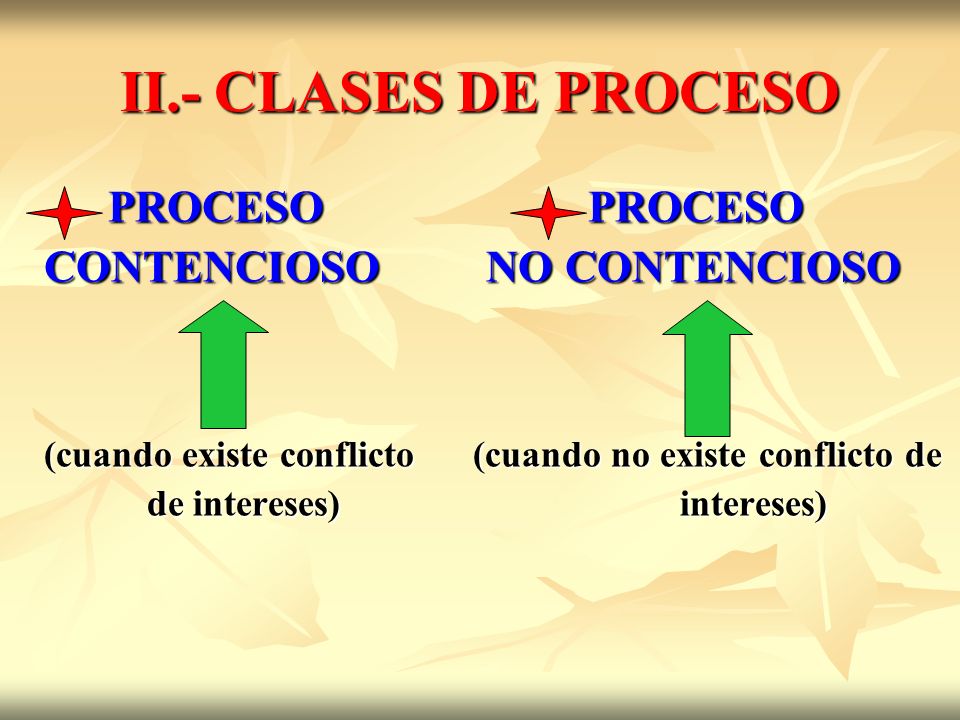 II.- CLASES DE PROCESO

PROCESO CONTENCIOSO

(cuando existe conflicto de intereses)

PROCESO NO CONTENCIOSO

(cuando no existe conflicto de intereses)